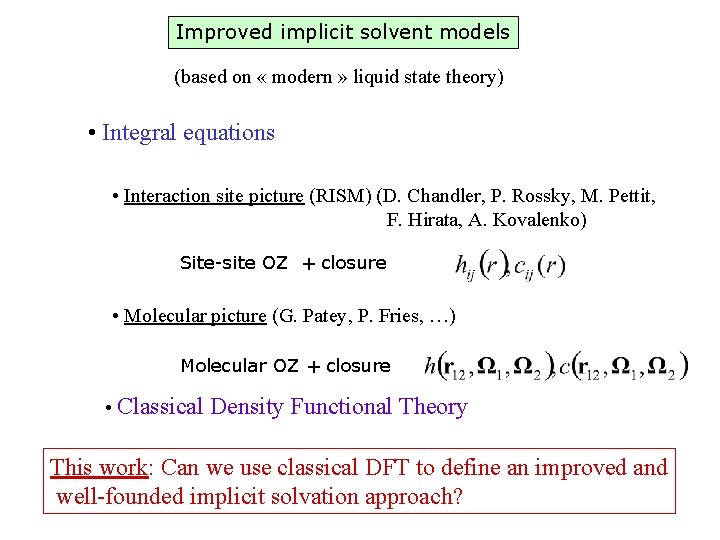 Improved implicit solvent models

(based on « modern » liquid state theory)

• Integral equations

• Interaction site picture (RISM) (D. Chandler, P. Rossky, M. Pettit, F. Hirata, A. Kovalenko)

Site-site OZ + closure $h_{ij}(r), c_{ij}(r)$

• Molecular picture (G. Patey, P. Fries, …)

Molecular OZ + closure $h(\mathbf{r}_{12}, \mathbf{\Omega}_1, \mathbf{\Omega}_2), c(\mathbf{r}_{12}, \mathbf{\Omega}_1, \mathbf{\Omega}_2)$

• Classical Density Functional Theory

This work: Can we use classical DFT to define an improved and well-founded implicit solvation approach?